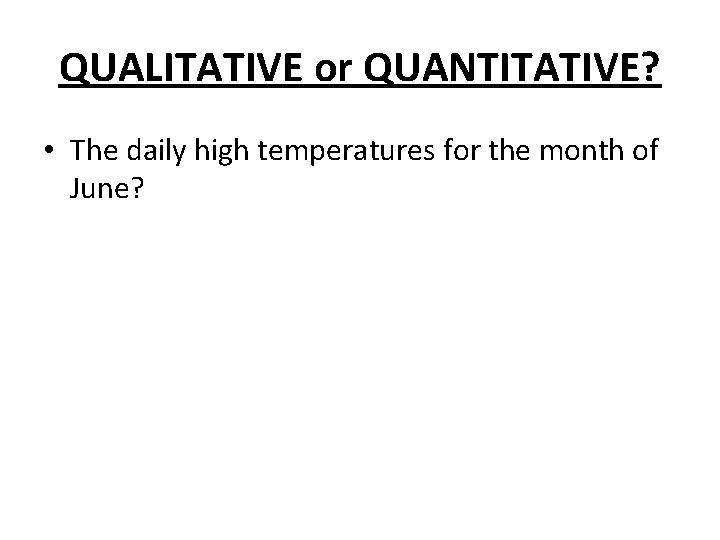 QUALITATIVE or QUANTITATIVE?

• The daily high temperatures for the month of June?